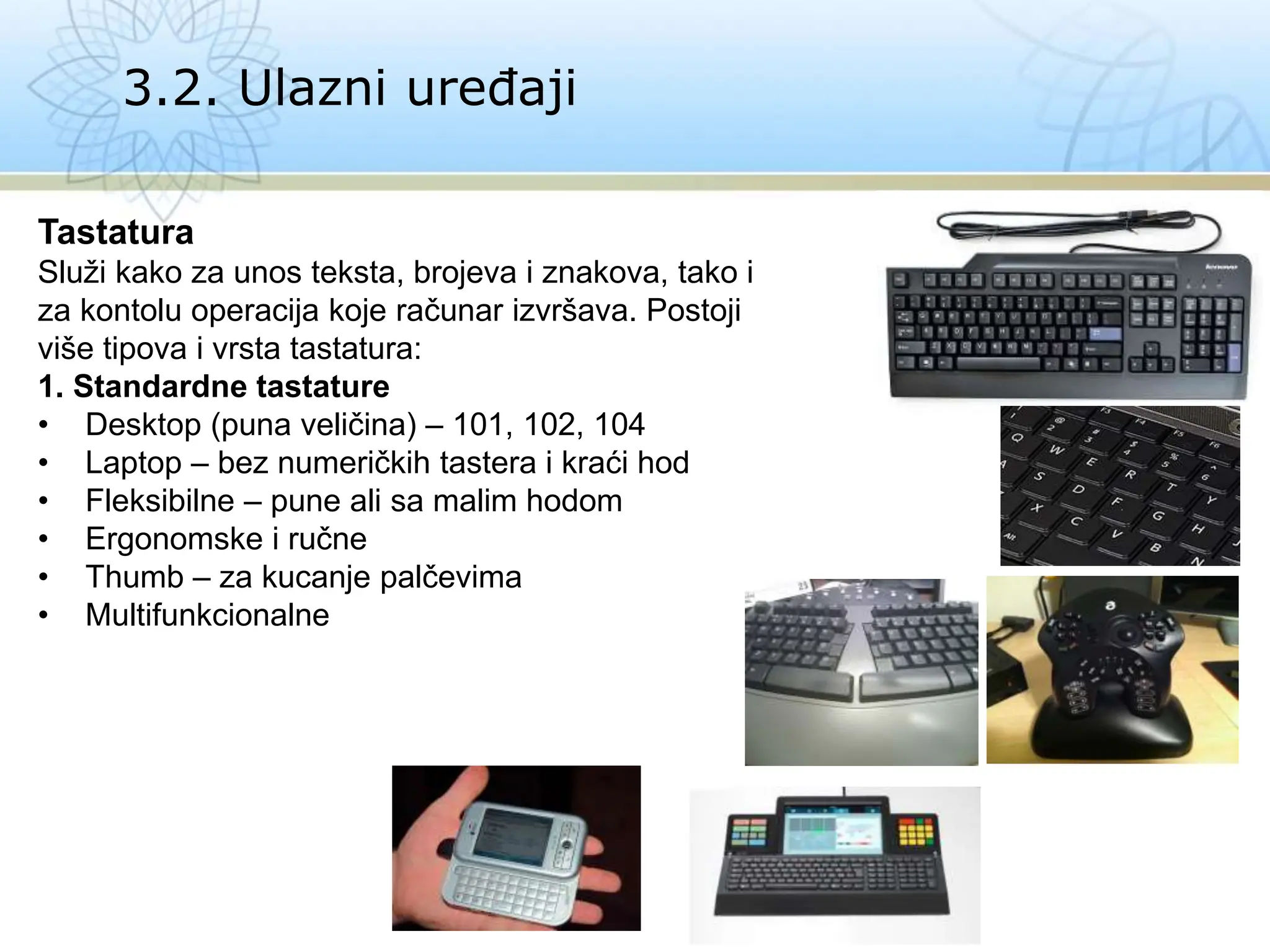 3.2. Ulazni uređaji

**Tastatura**
Služi kako za unos teksta, brojeva i znakova, tako i za kontolu operacija koje računar izvršava. Postoji više tipova i vrsta tastatura:
**1. Standardne tastature**
• Desktop (puna veličina) – 101, 102, 104
• Laptop – bez numeričkih tastera i kraći hod
• Fleksibilne – pune ali sa malim hodom
• Ergonomske i ručne
• Thumb – za kucanje palčevima
• Multifunkcionalne